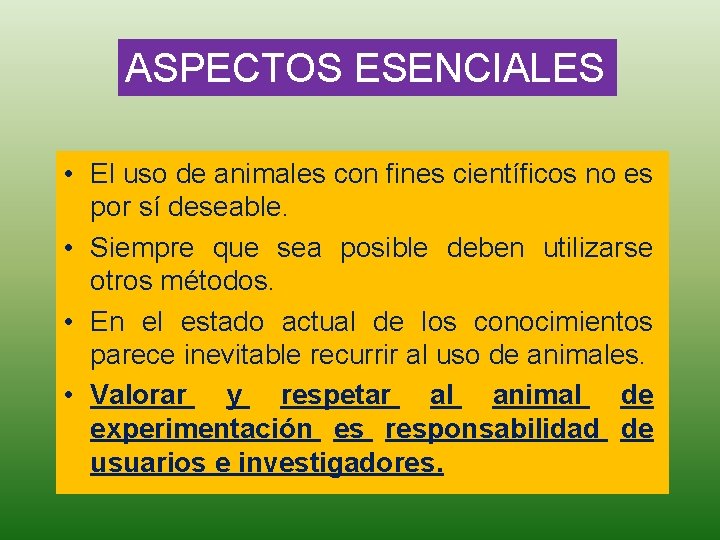 ASPECTOS ESENCIALES

• El uso de animales con fines científicos no es por sí deseable.
• Siempre que sea posible deben utilizarse otros métodos.
• En el estado actual de los conocimientos parece inevitable recurrir al uso de animales.
• Valorar y respetar al animal de experimentación es responsabilidad de usuarios e investigadores.